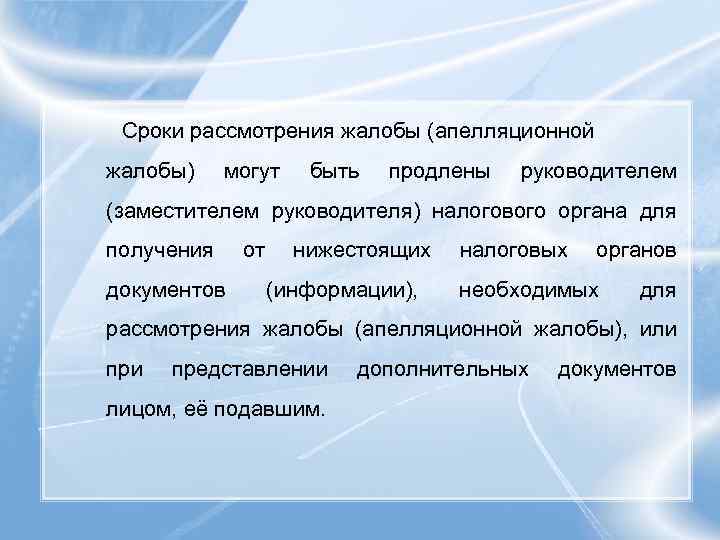 Сроки рассмотрения жалобы (апелляционной жалобы) могут быть продлены руководителем (заместителем руководителя) налогового органа для получения от нижестоящих налоговых органов документов (информации), необходимых для рассмотрения жалобы (апелляционной жалобы), или при представлении дополнительных документов лицом, её подавшим.